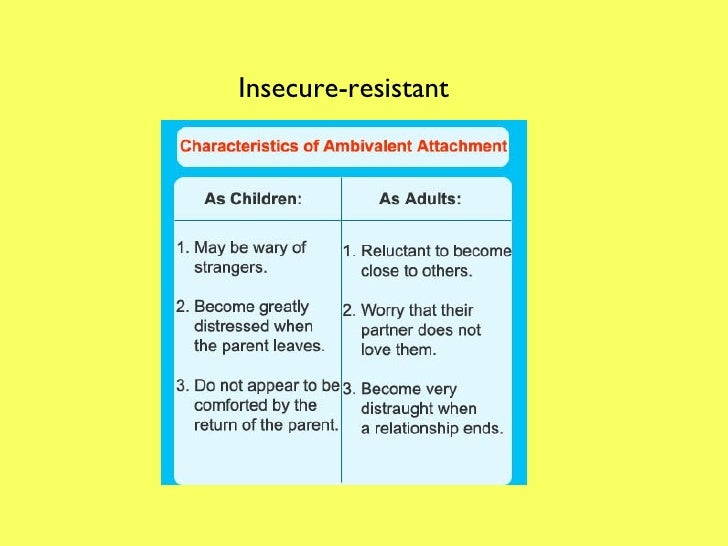 Insecure-resistant

Characteristics of Ambivalent Attachment

| As Children: | As Adults: |
|---|---|
| 1. May be wary of strangers. | 1. Reluctant to become close to others. |
| 2. Become greatly distressed when the parent leaves. | 2. Worry that their partner does not love them. |
| 3. Do not appear to be comforted by the return of the parent. | 3. Become very distraught when a relationship ends. |